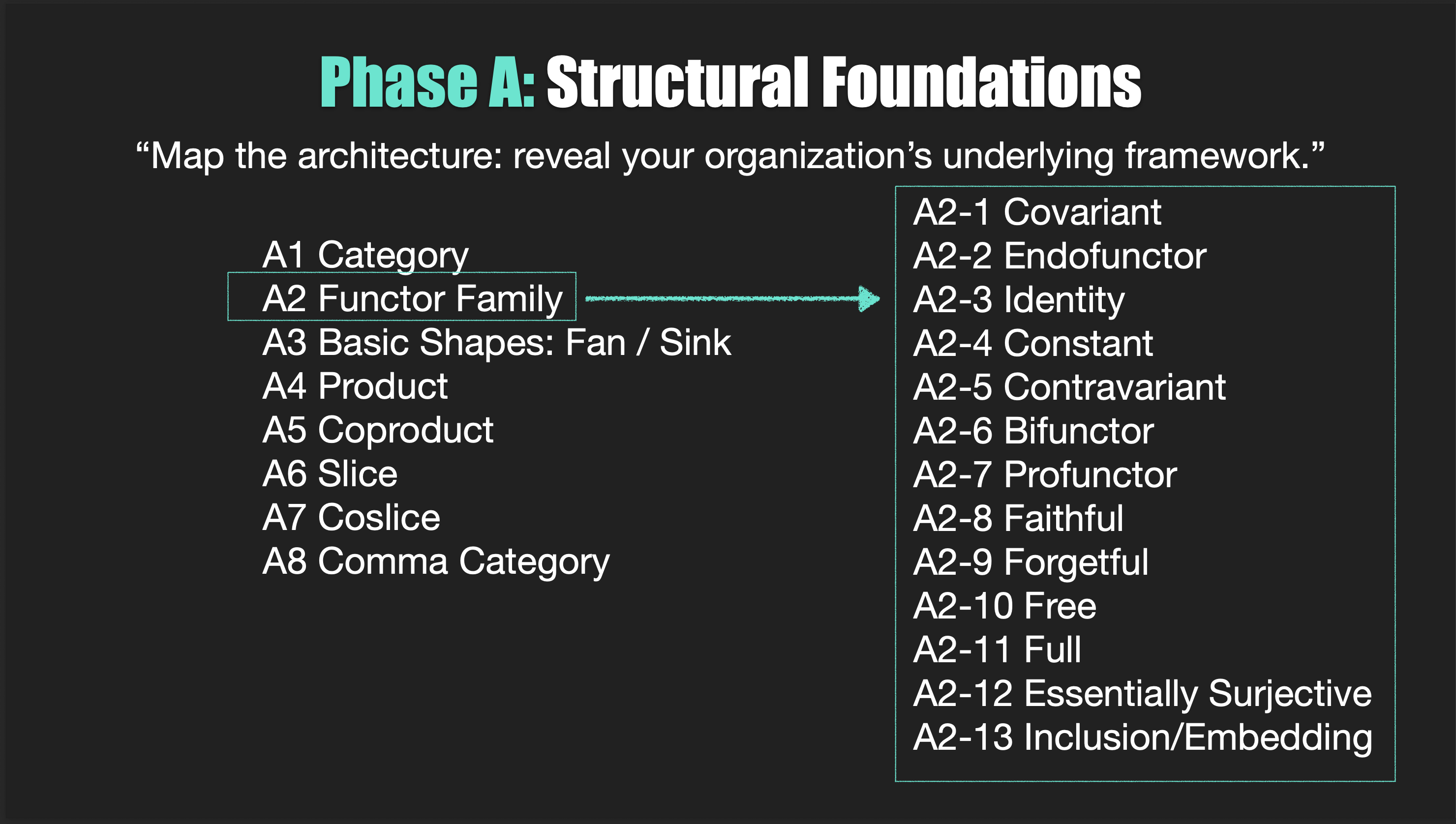 Phase A: Structural Foundations

“Map the architecture: reveal your organization’s underlying framework.”

A1 Category
A2 Functor Family
A3 Basic Shapes: Fan / Sink
A4 Product
A5 Coproduct
A6 Slice
A7 Coslice
A8 Comma Category

A2-1 Covariant
A2-2 Endofunctor
A2-3 Identity
A2-4 Constant
A2-5 Contravariant
A2-6 Bifunctor
A2-7 Profunctor
A2-8 Faithful
A2-9 Forgetful
A2-10 Free
A2-11 Full
A2-12 Essentially Surjective
A2-13 Inclusion/Embedding